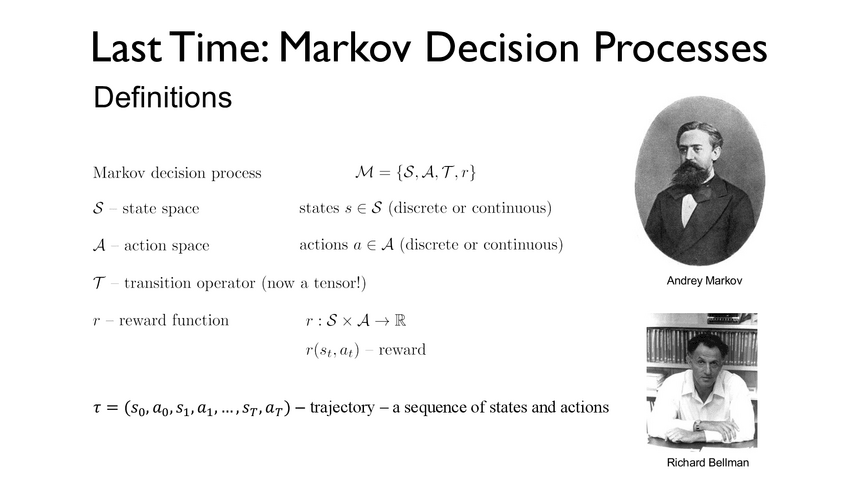 Last Time: Markov Decision Processes

Definitions

Markov decision process $\mathcal{M} = \{\mathcal{S}, \mathcal{A}, \mathcal{T}, r\}$

$\mathcal{S}$ – state space states $s \in \mathcal{S}$ (discrete or continuous)

$\mathcal{A}$ – action space actions $a \in \mathcal{A}$ (discrete or continuous)

$\mathcal{T}$ – transition operator (now a tensor!)

$r$ – reward function $r : \mathcal{S} \times \mathcal{A} \to \mathbb{R}$

$r(s_t, a_t)$ – reward

$\tau = (s_0, a_0, s_1, a_1, \ldots, s_T, a_T)$ – trajectory – a sequence of states and actions

Andrey Markov

Richard Bellman